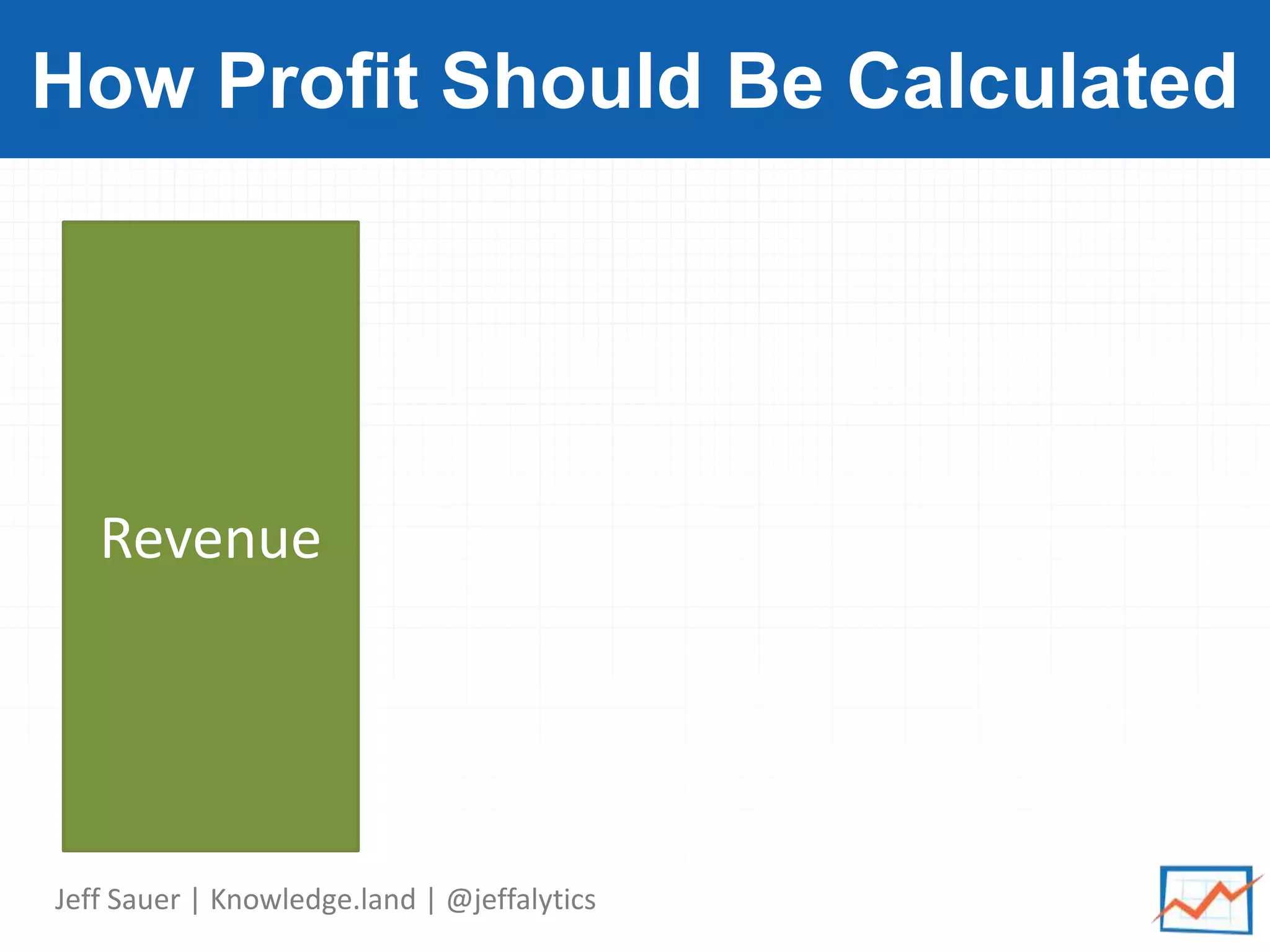 How Profit Should Be Calculated

Revenue

Jeff Sauer | Knowledge.land | @jeffalytics